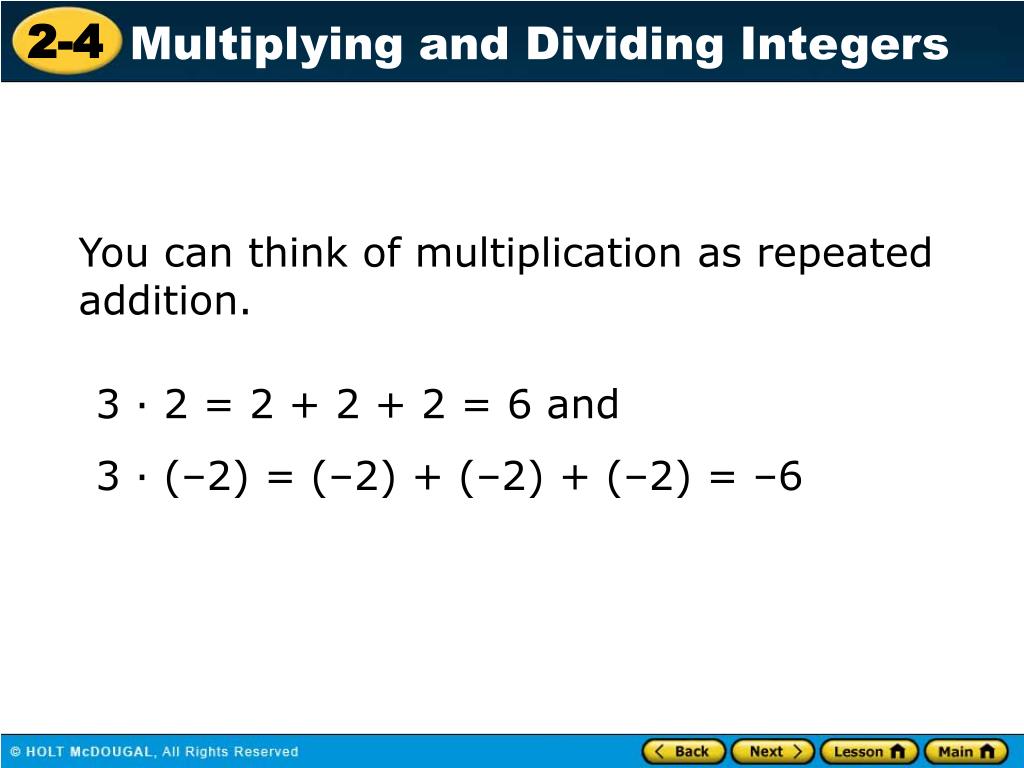 2-4 Multiplying and Dividing Integers

You can think of multiplication as repeated addition.

$3 \cdot 2 = 2 + 2 + 2 = 6$ and

$3 \cdot (-2) = (-2) + (-2) + (-2) = -6$

© HOLT McDOUGAL, All Rights Reserved

Back Next Lesson Main